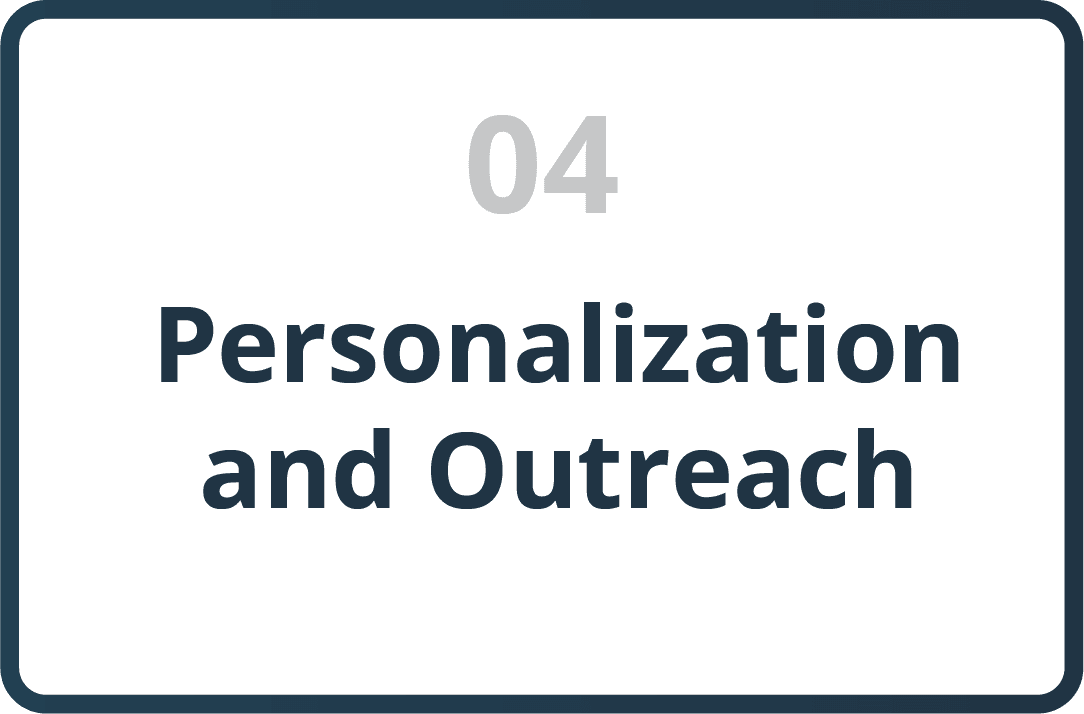 04

Personalization and Outreach